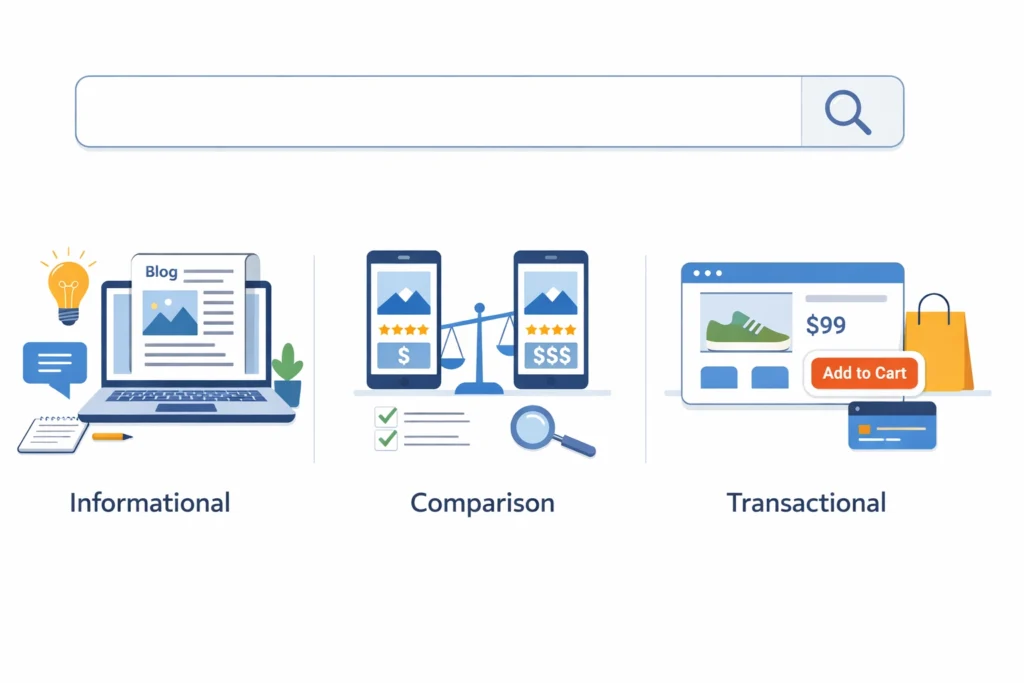 Blog

$

$$$

$99

Add to Cart

Informational

Comparison

Transactional